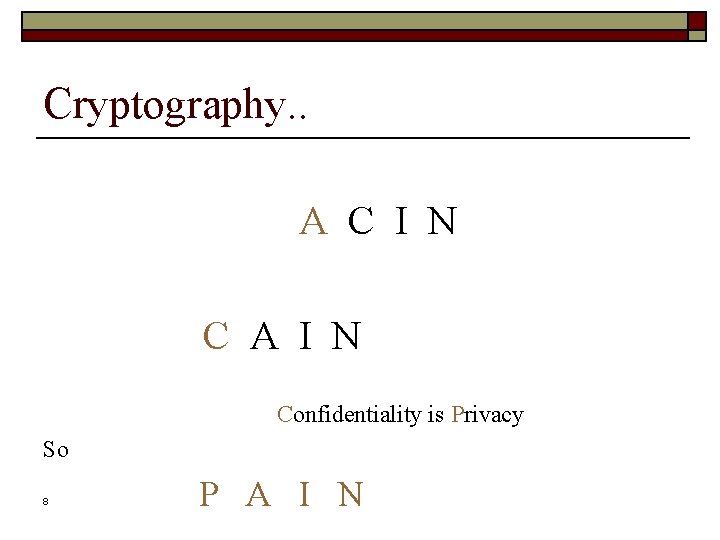 Cryptography..

A C I N

C A I N

Confidentiality is Privacy

So

P A I N

8